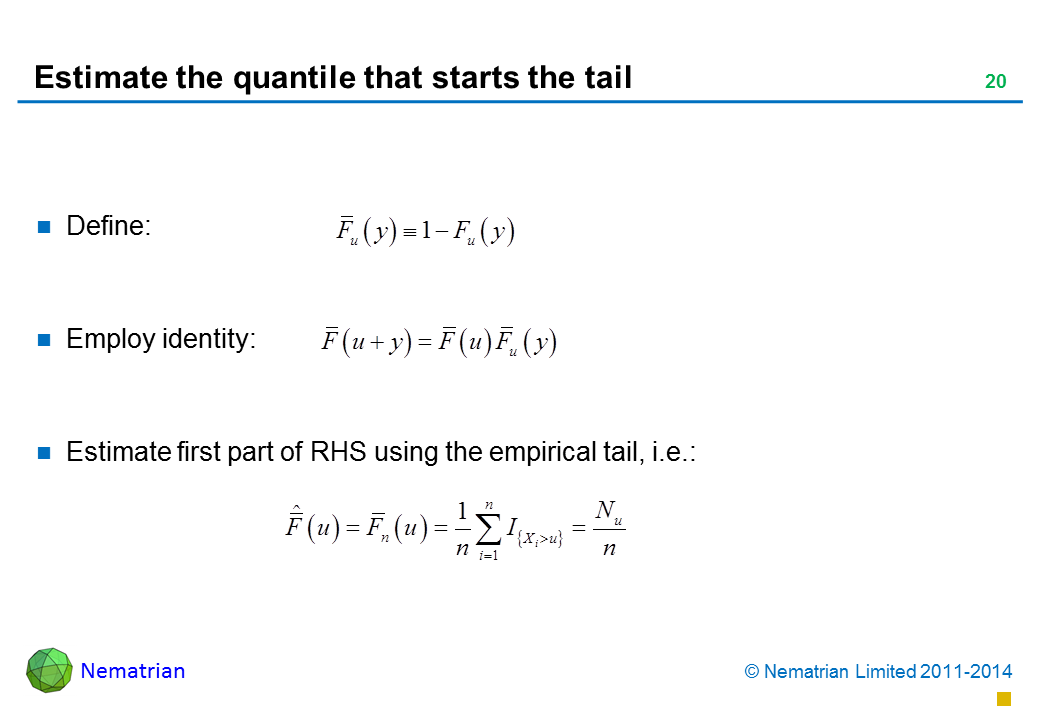 Estimate the quantile that starts the tail

20

Define: $\bar{F}_u(y) \equiv 1 - F_u(y)$

Employ identity: $\bar{F}(u+y) = \bar{F}(u)\bar{F}_u(y)$

Estimate first part of RHS using the empirical tail, i.e.:

$\hat{\bar{F}}(u) = \bar{F}_n(u) = \frac{1}{n}\sum_{i=1}^{n} I_{\{X_i > u\}} = \frac{N_u}{n}$

Nematrian

© Nematrian Limited 2011-2014